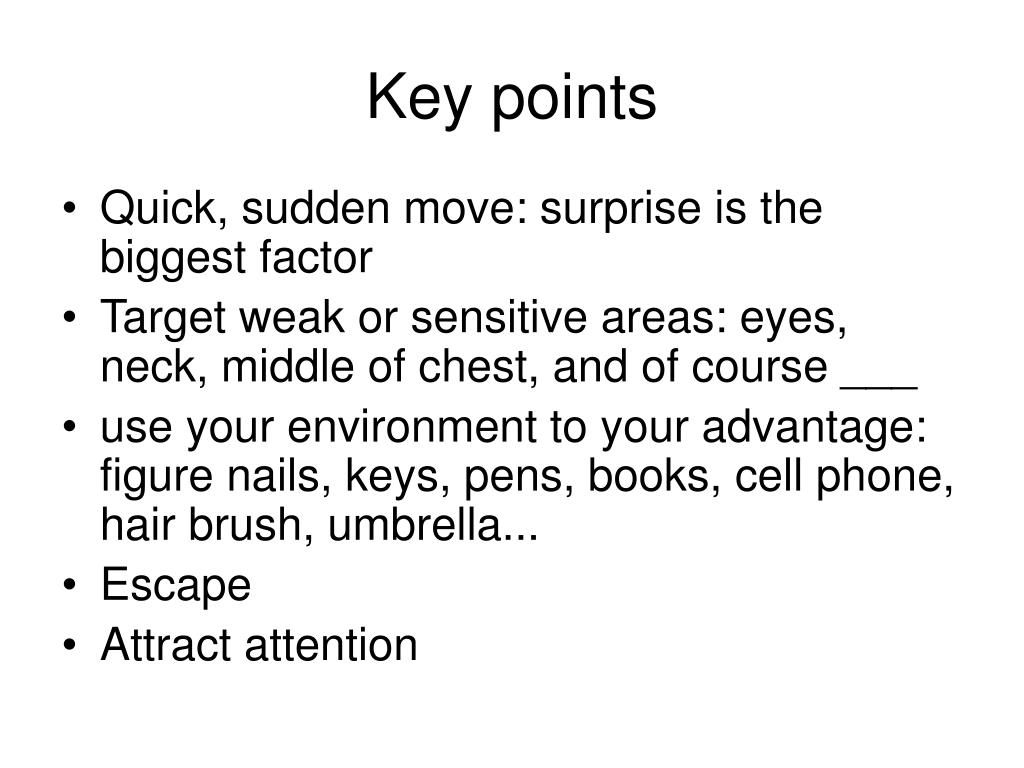 Key points

• Quick, sudden move: surprise is the biggest factor
• Target weak or sensitive areas: eyes, neck, middle of chest, and of course ___
• use your environment to your advantage: figure nails, keys, pens, books, cell phone, hair brush, umbrella...
• Escape
• Attract attention